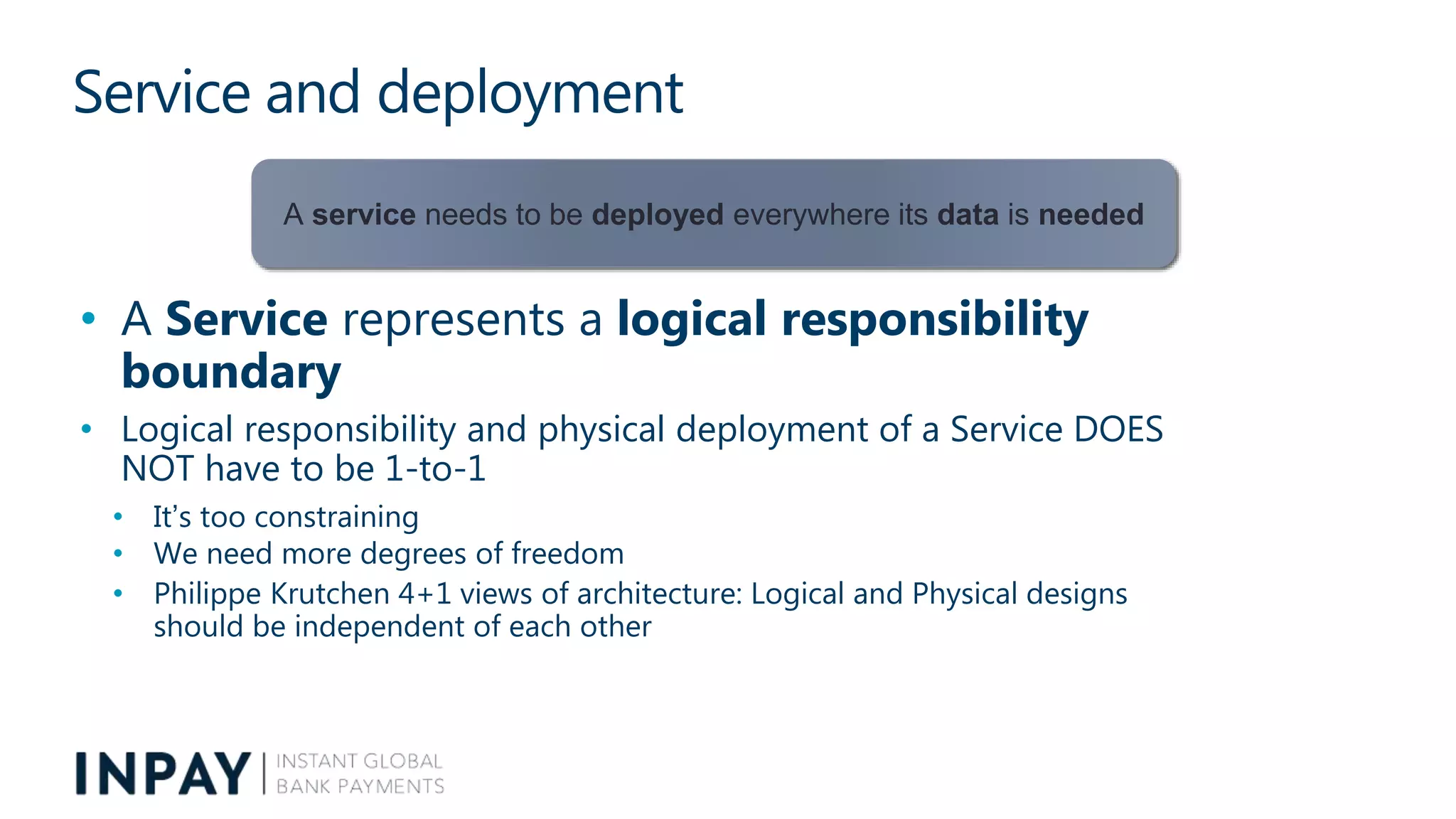 Service and deployment

A service needs to be deployed everywhere its data is needed

• A Service represents a logical responsibility boundary

• Logical responsibility and physical deployment of a Service DOES NOT have to be 1-to-1

• It's too constraining
• We need more degrees of freedom
• Philippe Krutchen 4+1 views of architecture: Logical and Physical designs should be independent of each other

INPAY | INSTANT GLOBAL BANK PAYMENTS